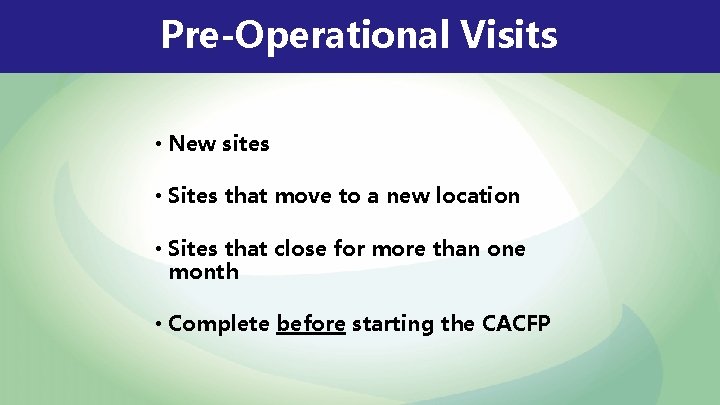 Pre-Operational Visits

• New sites

• Sites that move to a new location

• Sites that close for more than one month

• Complete before starting the CACFP